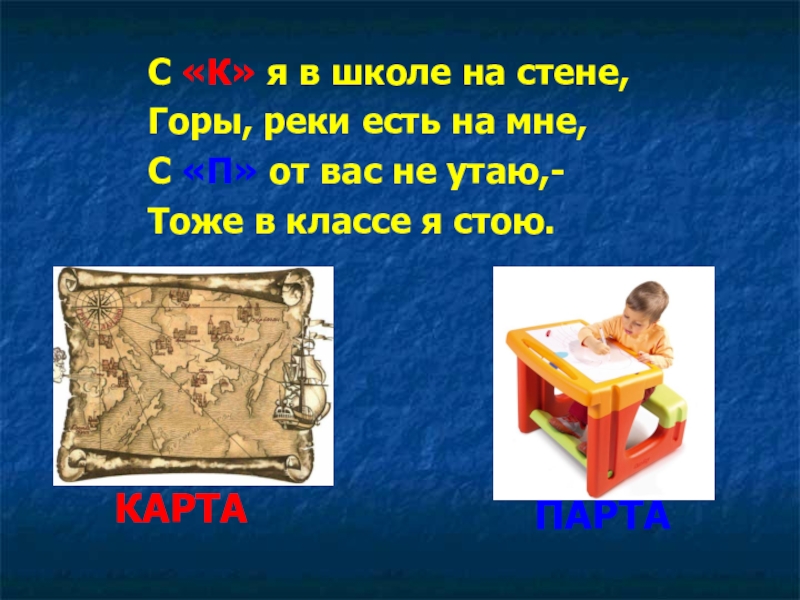 С «К» я в школе на стене,
Горы, реки есть на мне,
С «П» от вас не утаю,-
Тоже в классе я стою.

КАРТА

ПАРТА